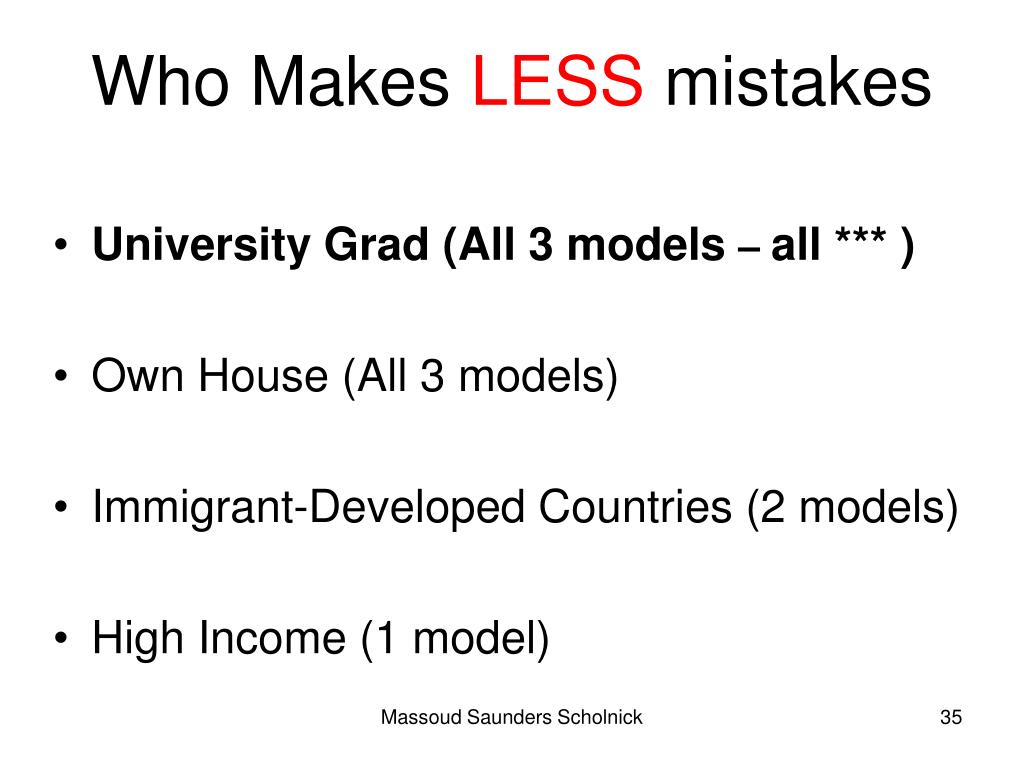 Who Makes LESS mistakes

• University Grad (All 3 models – all *** )

• Own House (All 3 models)

• Immigrant-Developed Countries (2 models)

• High Income (1 model)

Massoud Saunders Scholnick

35